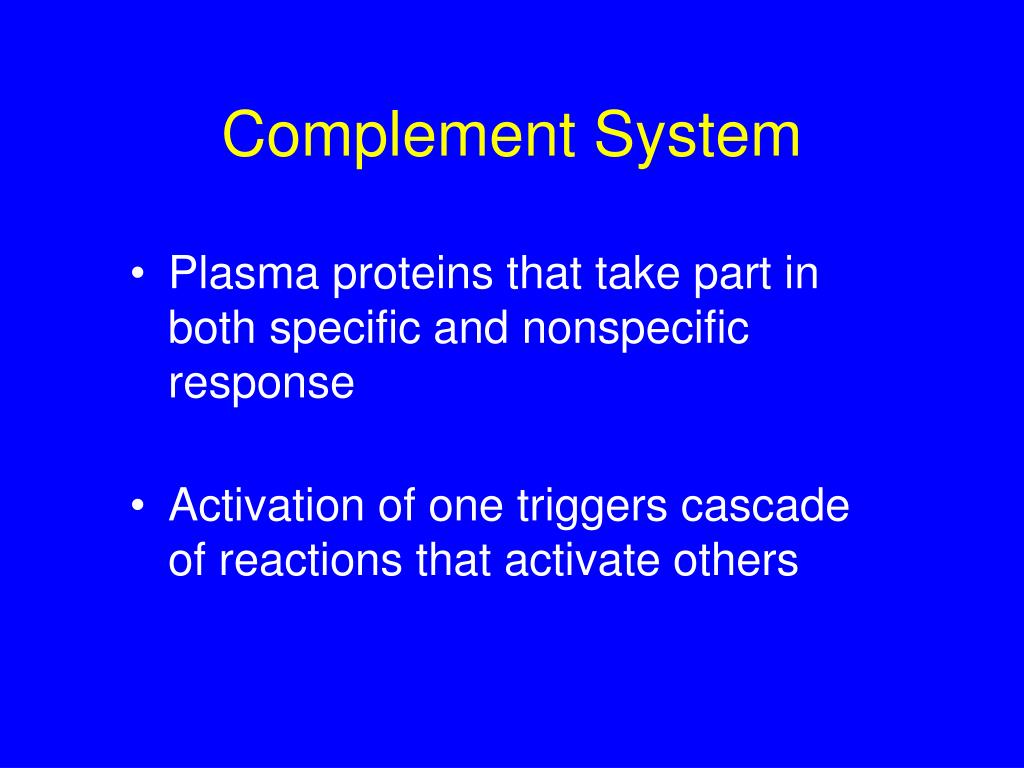 Complement System

• Plasma proteins that take part in both specific and nonspecific response

• Activation of one triggers cascade of reactions that activate others